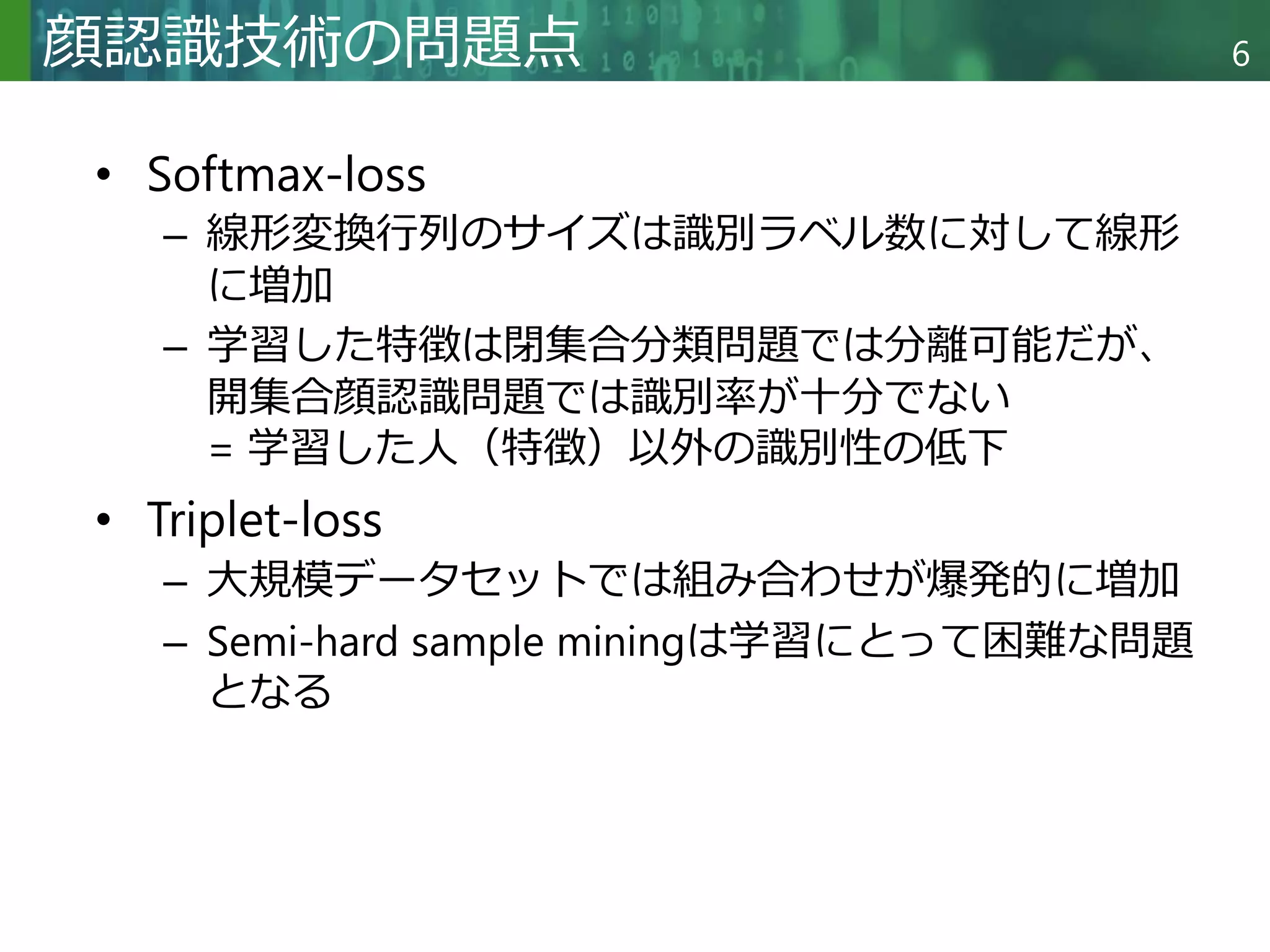 顔認識技術の問題点

6

• Softmax-loss
– 線形変換行列のサイズは識別ラベル数に対して線形に増加
– 学習した特徴は閉集合分類問題では分離可能だが、開集合顔認識問題では識別率が十分でない
= 学習した人（特徴）以外の識別性の低下

• Triplet-loss
– 大規模データセットでは組み合わせが爆発的に増加
– Semi-hard sample miningは学習にとって困難な問題となる